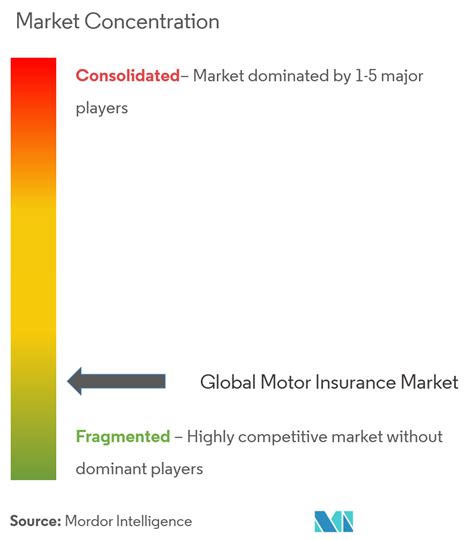 Market Concentration

Consolidated– Market dominated by 1-5 major players

Global Motor Insurance Market

Fragmented – Highly competitive market without dominant players

Source: Mordor Intelligence